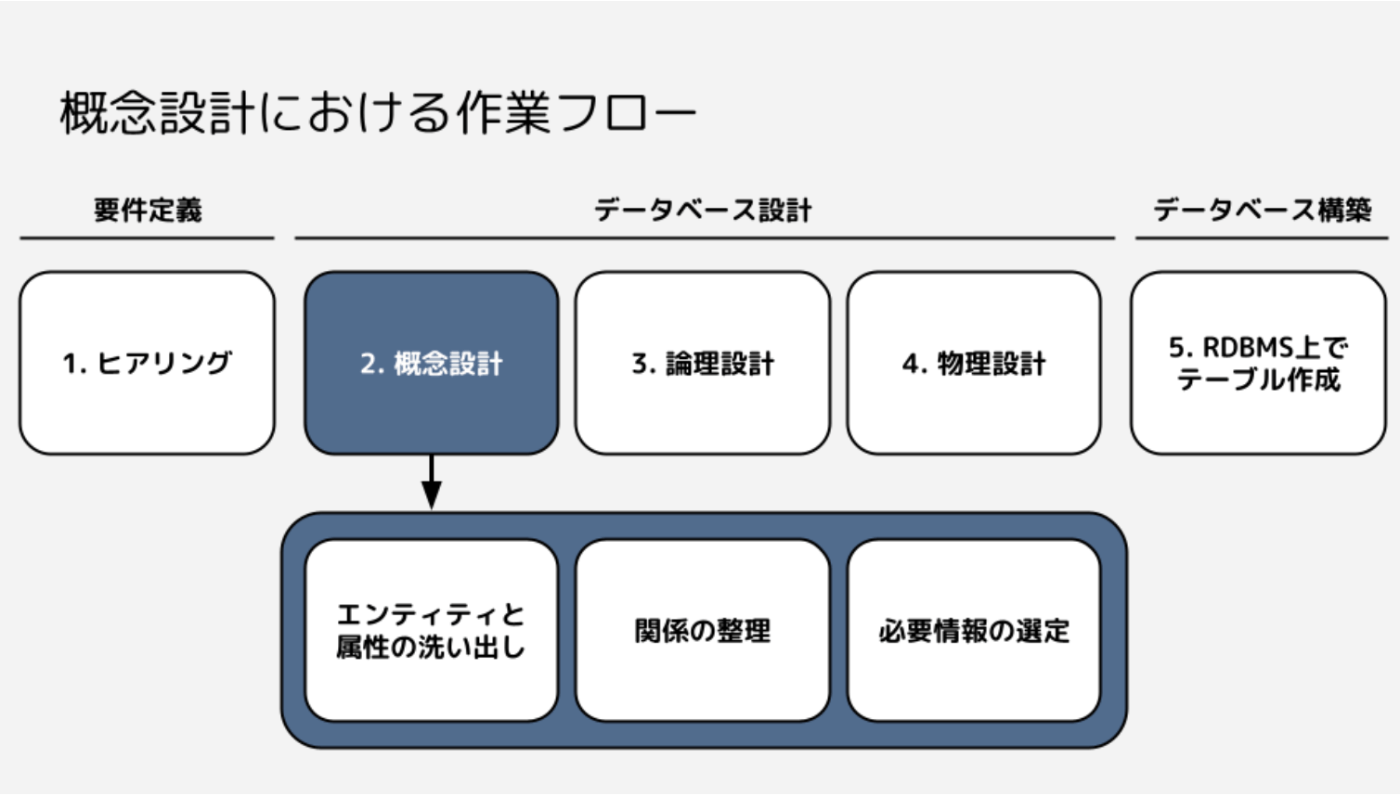 概念設計における作業フロー

要件定義

データベース設計

データベース構築

1. ヒアリング

2. 概念設計

3. 論理設計

4. 物理設計

5. RDBMS上でテーブル作成

エンティティと属性の洗い出し

関係の整理

必要情報の選定